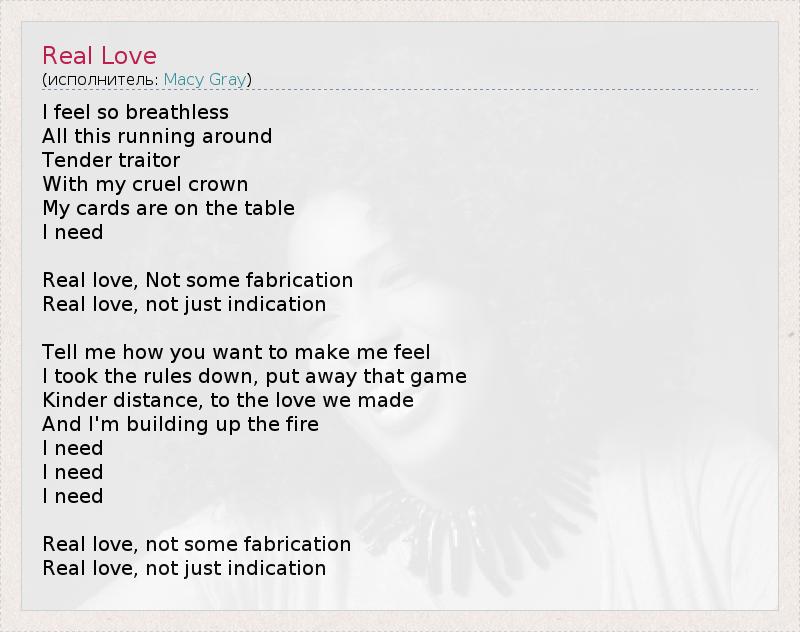 Real Love
(исполнитель: Macy Gray)

I feel so breathless
All this running around
Tender traitor
With my cruel crown
My cards are on the table
I need

Real love, Not some fabrication
Real love, not just indication

Tell me how you want to make me feel
I took the rules down, put away that game
Kinder distance, to the love we made
And I'm building up the fire
I need
I need
I need

Real love, not some fabrication
Real love, not just indication